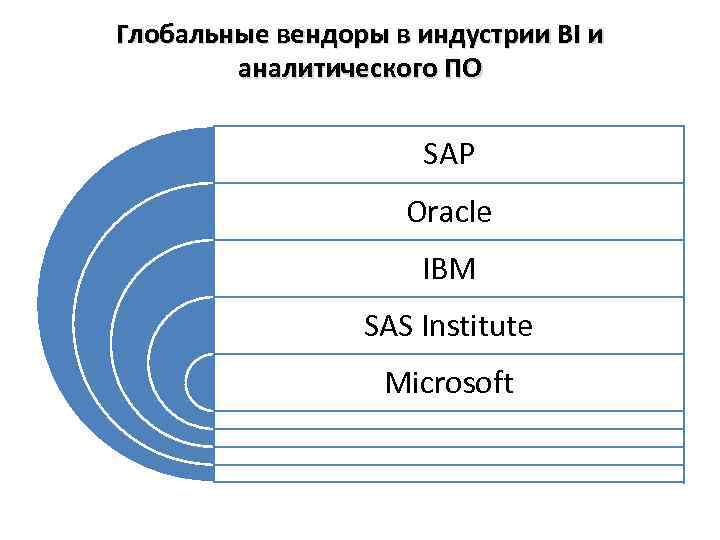 Глобальные вендоры в индустрии BI и аналитического ПО

SAP

Oracle

IBM

SAS Institute

Microsoft